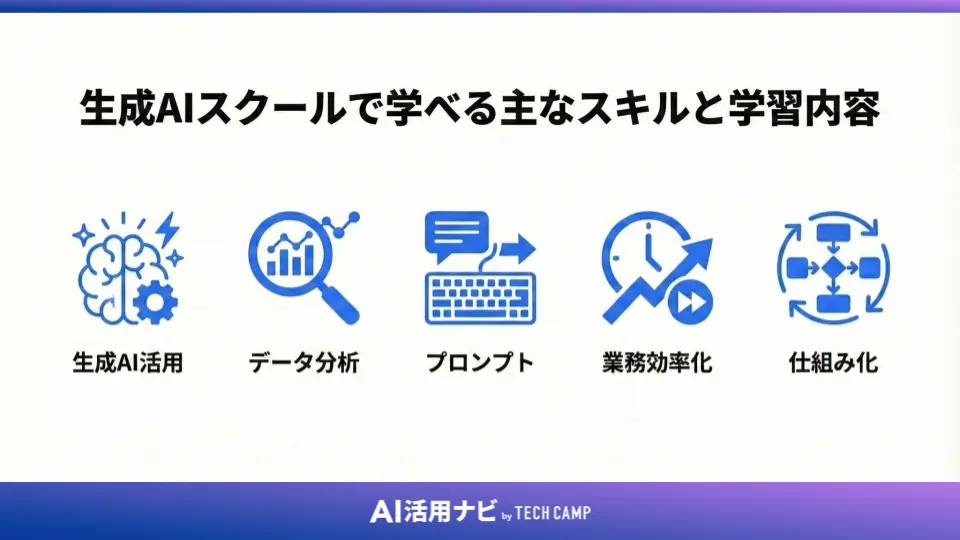 生成AIスクールで学べる主なスキルと学習内容

生成AI活用

データ分析

プロンプト

業務効率化

仕組み化

AI活用ナビ by TECH CAMP